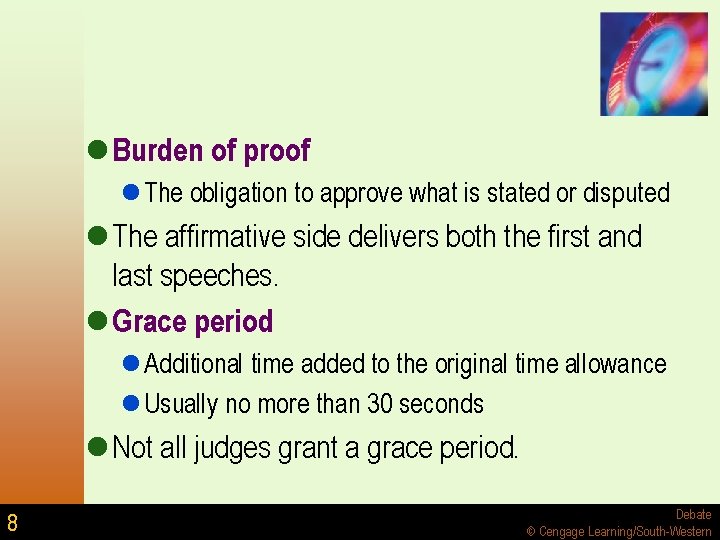 Burden of proof

The obligation to approve what is stated or disputed

The affirmative side delivers both the first and last speeches.

Grace period

Additional time added to the original time allowance

Usually no more than 30 seconds

Not all judges grant a grace period.

8

Debate
© Cengage Learning/South-Western